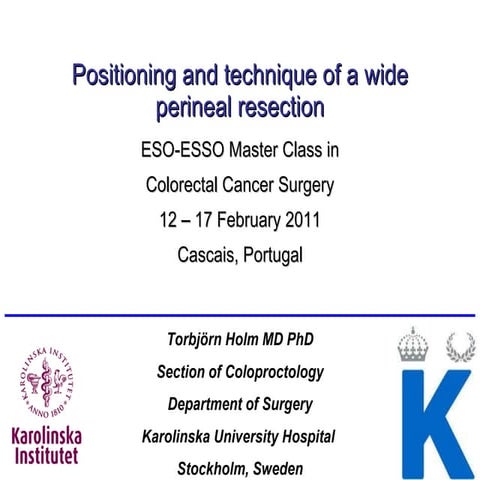 Positioning and technique of a wide perineal resection

ESO-ESSO Master Class in

Colorectal Cancer Surgery

12 – 17 February 2011

Cascais, Portugal

KAROLINSKA INSTITUTET ANNO 1810

Karolinska Institutet

Torbjörn Holm MD PhD

Section of Coloproctology

Department of Surgery

Karolinska University Hospital

Stockholm, Sweden

K